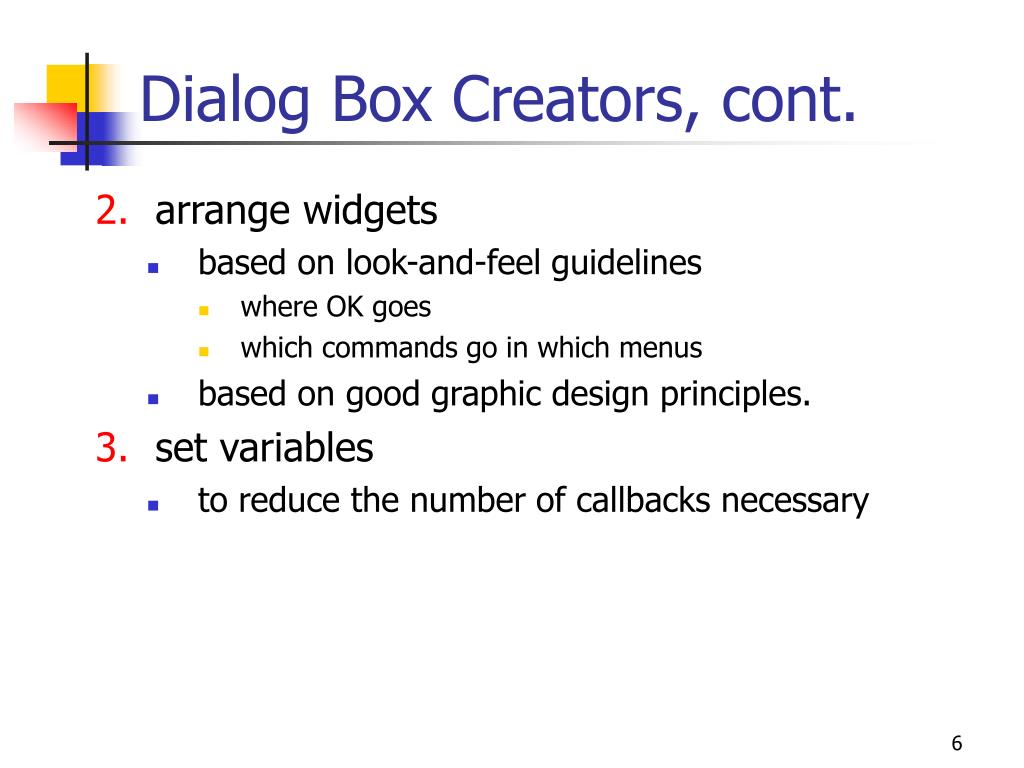 Dialog Box Creators, cont.

2. arrange widgets
- based on look-and-feel guidelines
  - where OK goes
  - which commands go in which menus
- based on good graphic design principles.

3. set variables
- to reduce the number of callbacks necessary

6